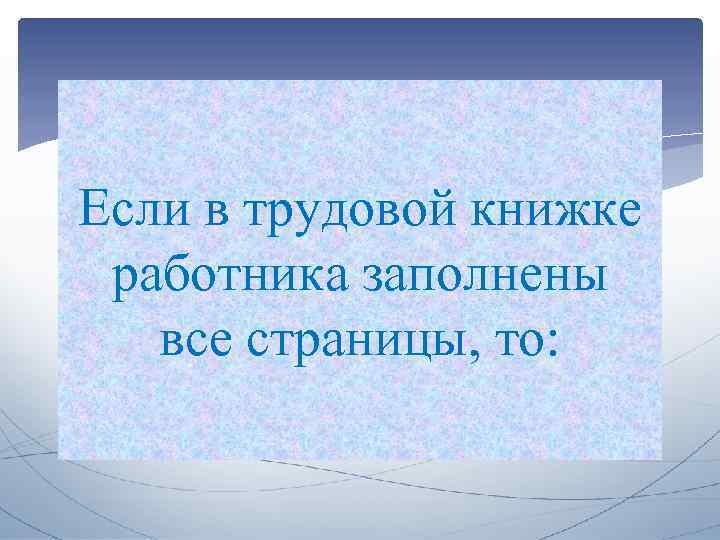 Если в трудовой книжке работника заполнены все страницы, то: